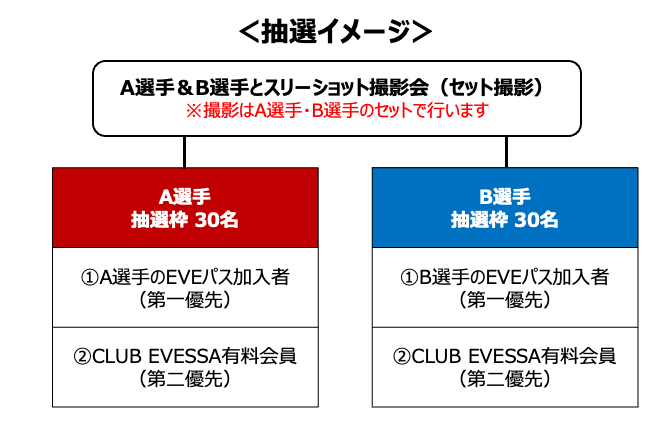 ＜抽選イメージ＞

A選手＆B選手とスリーショット撮影会（セット撮影）
※撮影はA選手・B選手のセットで行います

A選手
抽選枠 30名

①A選手のEVEパス加入者
（第一優先）

②CLUB EVESSA有料会員
（第二優先）

B選手
抽選枠 30名

①B選手のEVEパス加入者
（第一優先）

②CLUB EVESSA有料会員
（第二優先）